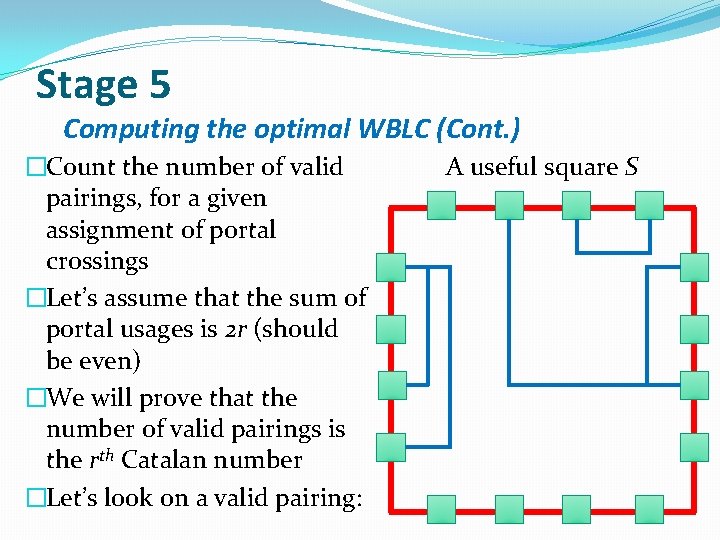 Stage 5

Computing the optimal WBLC (Cont.)

□Count the number of valid pairings, for a given assignment of portal crossings

□Let's assume that the sum of portal usages is $2r$ (should be even)

□We will prove that the number of valid pairings is the $r^{th}$ Catalan number

□Let's look on a valid pairing:

A useful square $S$